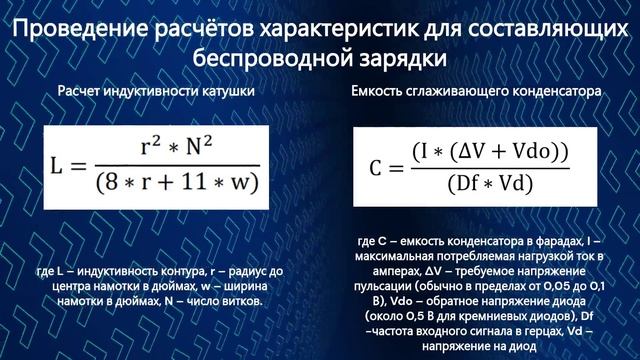 Проведение расчётов характеристик для составляющих беспроводной зарядки

Расчет индуктивности катушки

$L = \frac{r^2 * N^2}{(8 * r + 11 * w)}$

где L – индуктивность контура, r – радиус до центра намотки в дюймах, w – ширина намотки в дюймах, N – число витков.

Емкость сглаживающего конденсатора

$C = \frac{(I * (\Delta V + Vdo))}{(Df * Vd)}$

где C – емкость конденсатора в фарадах, I – максимальная потребляемая нагрузкой ток в амперах, ΔV – требуемое напряжение пульсации (обычно в пределах от 0,05 до 0,1 В), Vdo – обратное напряжение диода (около 0,5 В для кремниевых диодов), Df –частота входного сигнала в герцах, Vd – напряжение на диод